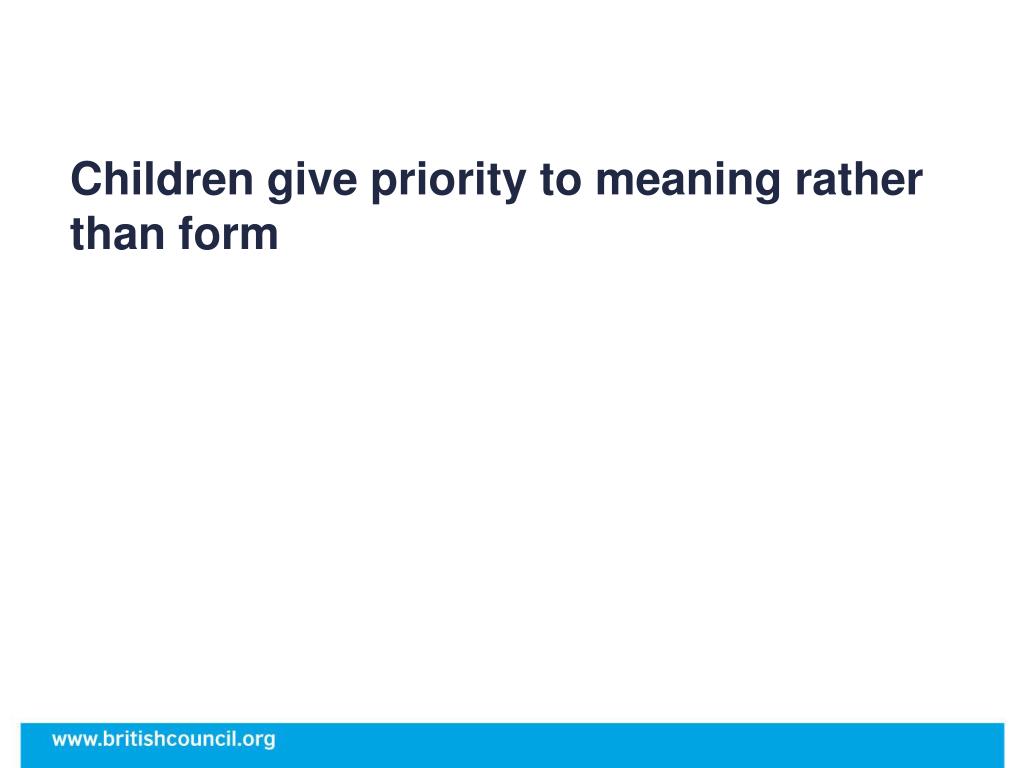 Children give priority to meaning rather than form

www.britishcouncil.org